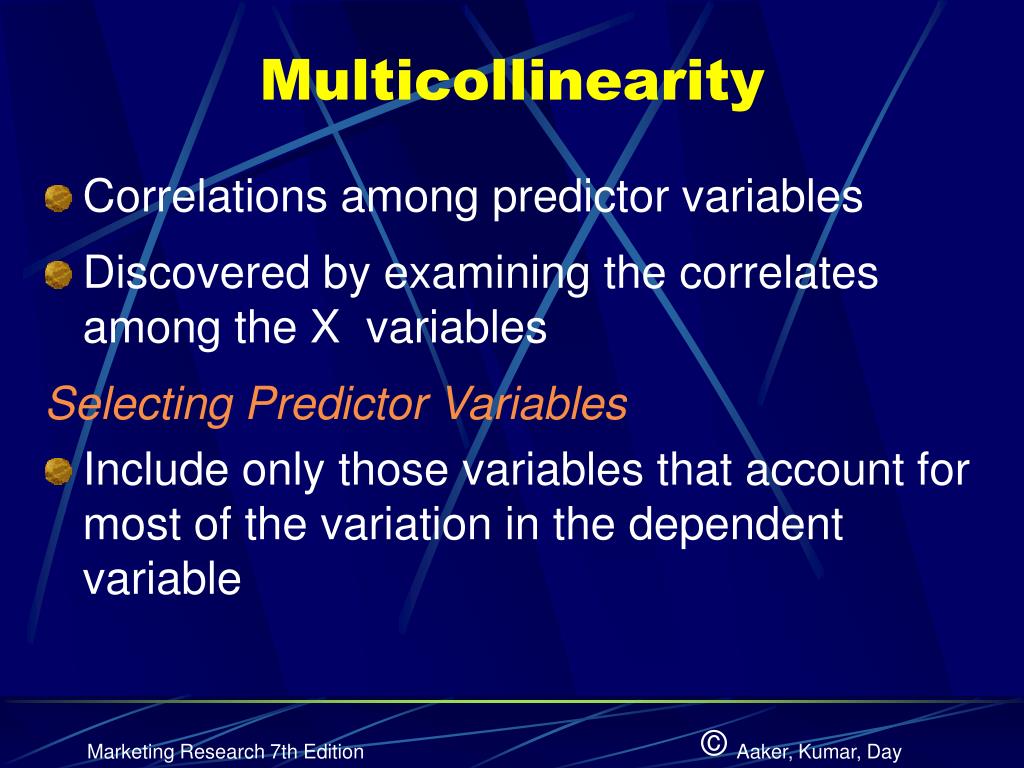 Multicollinearity

Correlations among predictor variables

Discovered by examining the correlates among the X variables

Selecting Predictor Variables

Include only those variables that account for most of the variation in the dependent variable

Marketing Research 7th Edition

© Aaker, Kumar, Day